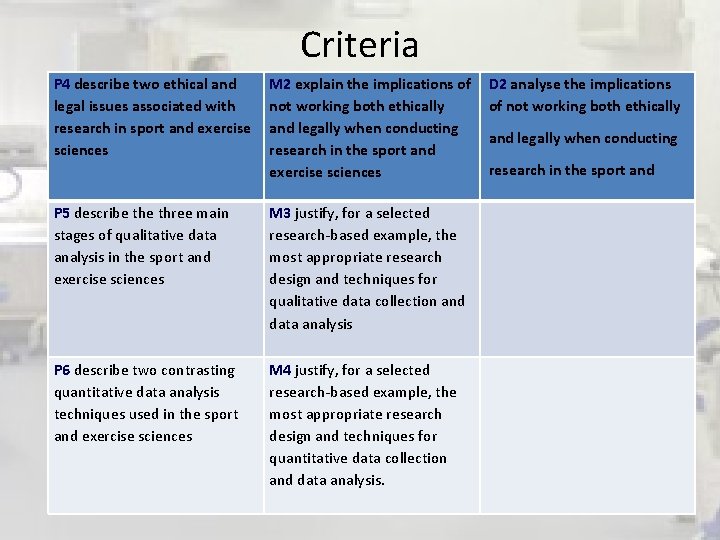 Criteria

| P4 describe two ethical and legal issues associated with research in sport and exercise sciences | M2 explain the implications of not working both ethically and legally when conducting research in the sport and exercise sciences | D2 analyse the implications of not working both ethically and legally when conducting research in the sport and |
|---|---|---|
| P5 describe the three main stages of qualitative data analysis in the sport and exercise sciences | M3 justify, for a selected research-based example, the most appropriate research design and techniques for qualitative data collection and data analysis | |
| P6 describe two contrasting quantitative data analysis techniques used in the sport and exercise sciences | M4 justify, for a selected research-based example, the most appropriate research design and techniques for quantitative data collection and data analysis. | |